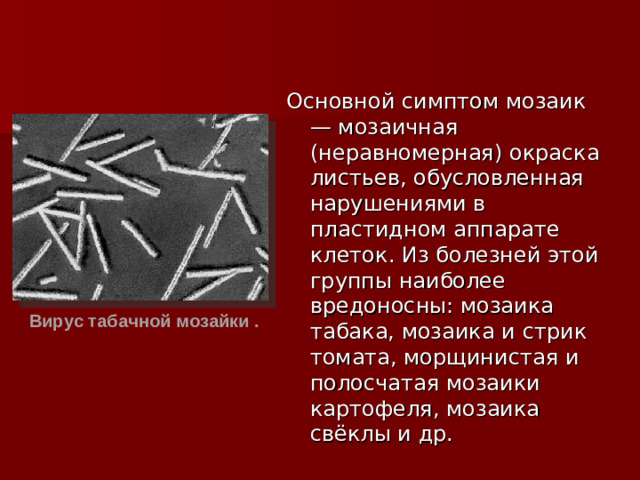 Вирус табачной мозайки .

Основной симптом мозаик — мозаичная (неравномерная) окраска листьев, обусловленная нарушениями в пластидном аппарате клеток. Из болезней этой группы наиболее вредоносны: мозаика табака, мозаика и стрик томата, морщинистая и полосчатая мозаики картофеля, мозаика свёклы и др.